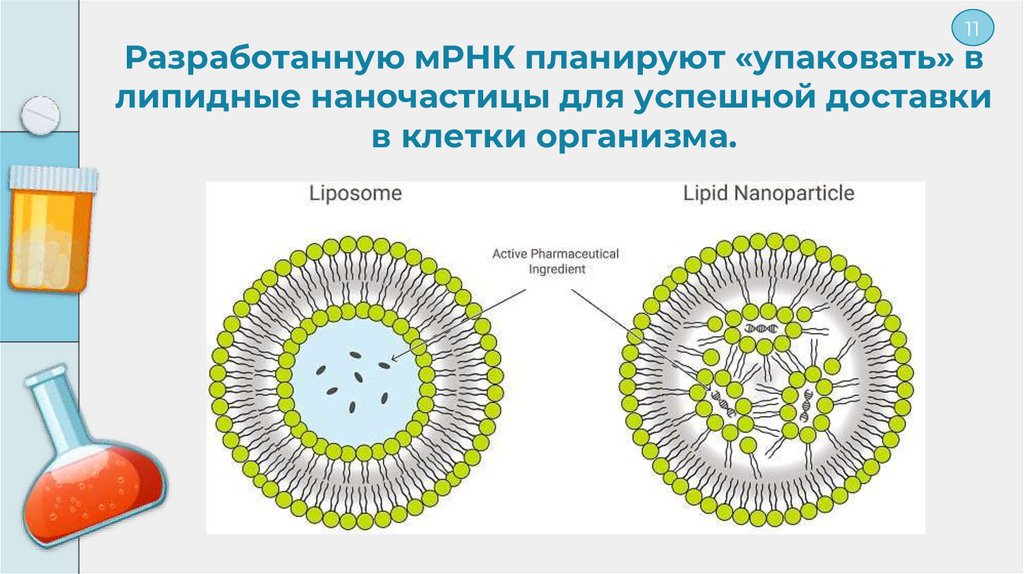 11

Разработанную мРНК планируют «упаковать» в липидные наночастицы для успешной доставки в клетки организма.

Liposome

Lipid Nanoparticle

Active Pharmaceutical Ingredient